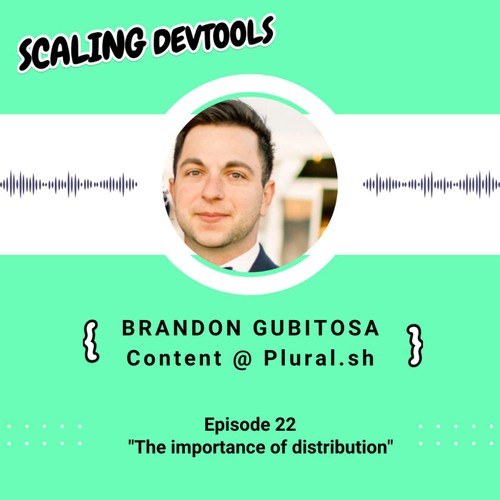 SCALING DEVTOOLS

{ BRANDON GUBITOSA
Content @ Plural.sh }

Episode 22
"The importance of distribution"